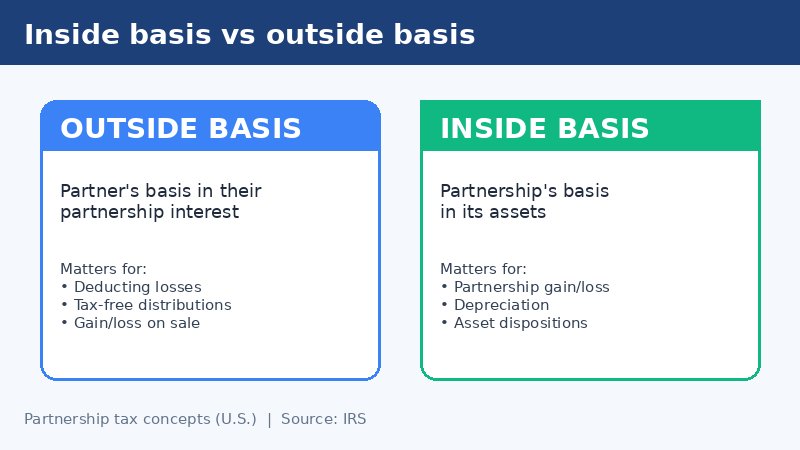 Inside basis vs outside basis

OUTSIDE BASIS

Partner's basis in their partnership interest

Matters for:
• Deducting losses
• Tax-free distributions
• Gain/loss on sale

INSIDE BASIS

Partnership's basis in its assets

Matters for:
• Partnership gain/loss
• Depreciation
• Asset dispositions

Partnership tax concepts (U.S.) | Source: IRS